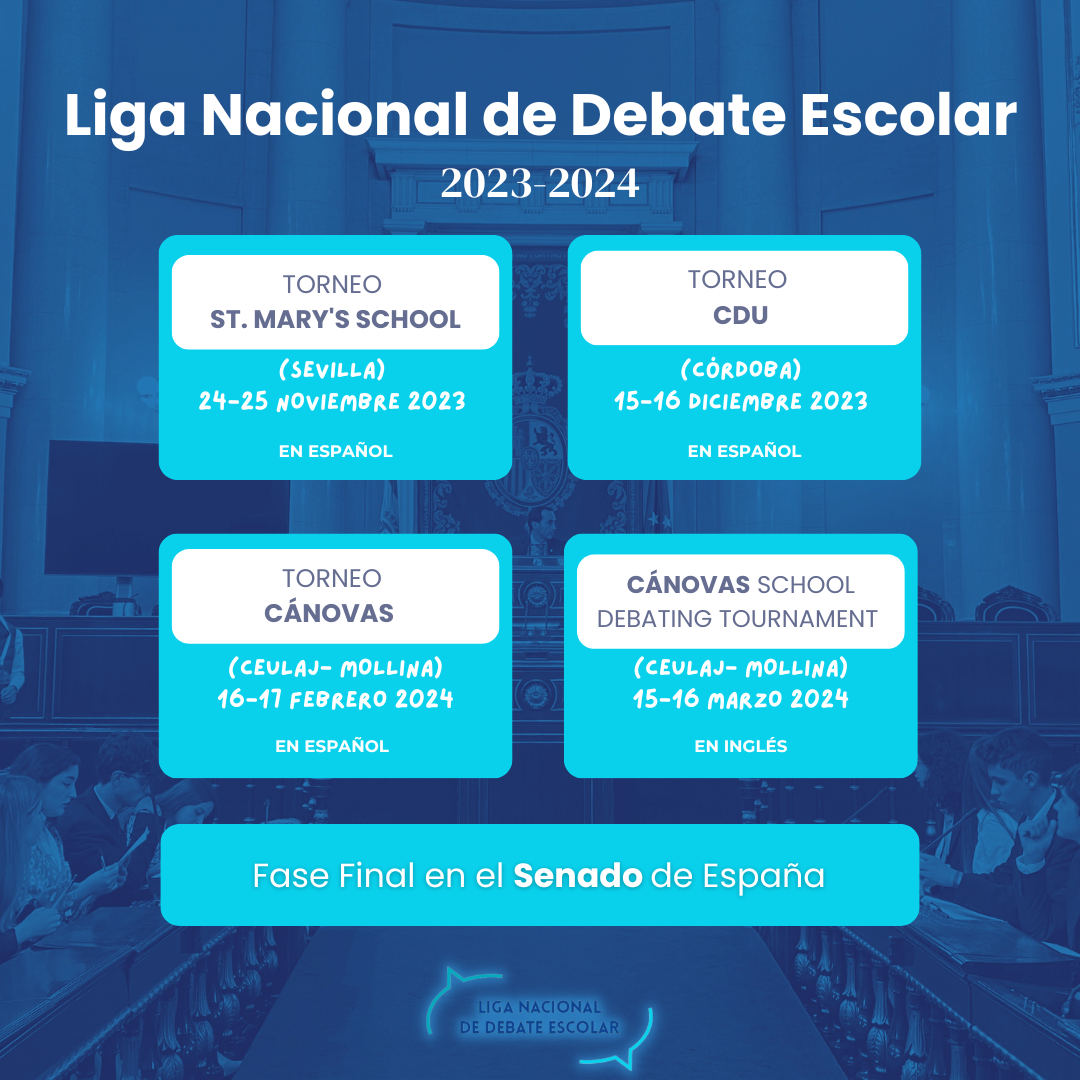 Liga Nacional de Debate Escolar

2023-2024

TORNEO
ST. MARY'S SCHOOL

(SEVILLA)
24-25 NOVIEMBRE 2023

EN ESPAÑOL

TORNEO
CDU

(CÓRDOBA)
15-16 DICIEMBRE 2023

EN ESPAÑOL

TORNEO
CÁNOVAS

(CEULAJ- MOLLINA)
16-17 FEBRERO 2024

EN ESPAÑOL

CÁNOVAS SCHOOL
DEBATING TOURNAMENT

(CEULAJ- MOLLINA)
15-16 MARZO 2024

EN INGLÉS

Fase Final en el Senado de España

LIGA NACIONAL
DE DEBATE ESCOLAR